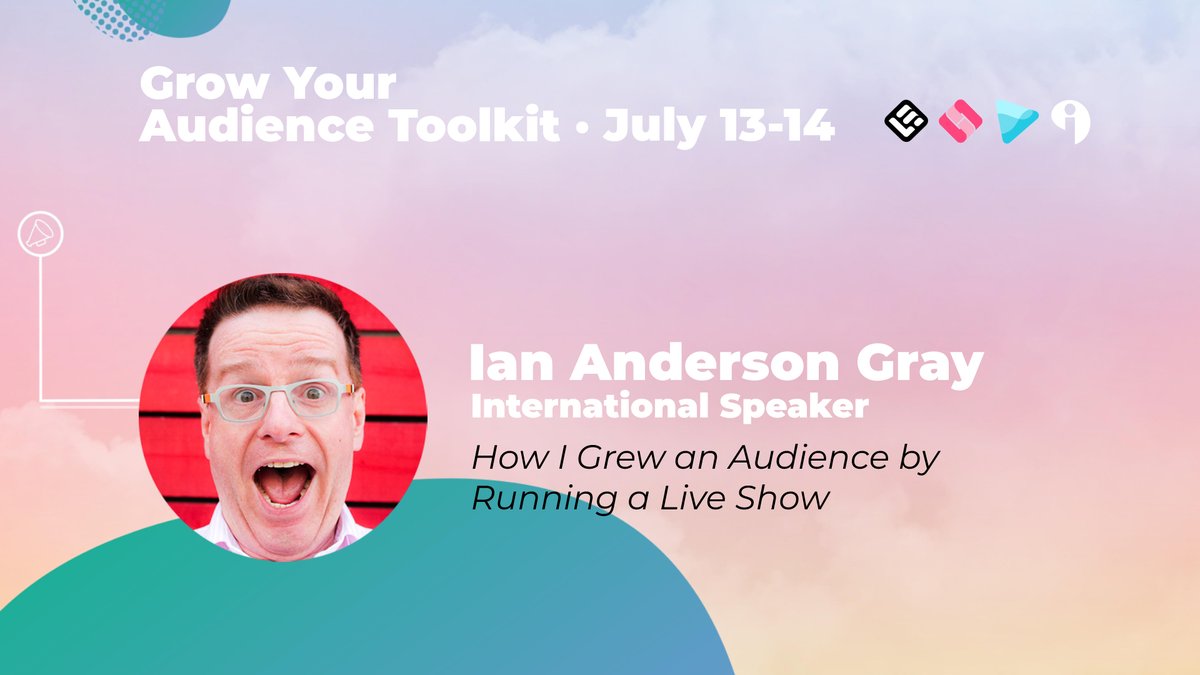 Grow Your Audience Toolkit • July 13-14

Ian Anderson Gray
International Speaker
How I Grew an Audience by Running a Live Show